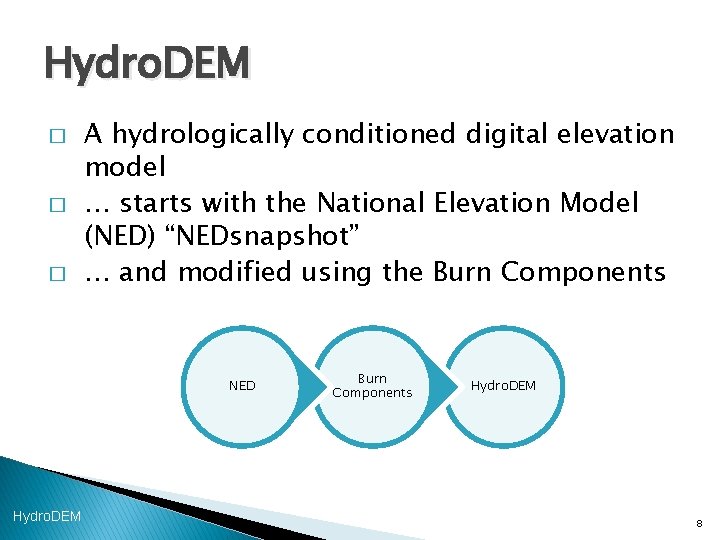 HydroDEM

□ A hydrologically conditioned digital elevation model

□ … starts with the National Elevation Model (NED) “NEDsnapshot”

□ … and modified using the Burn Components

NED

Burn Components

HydroDEM

HydroDEM

8